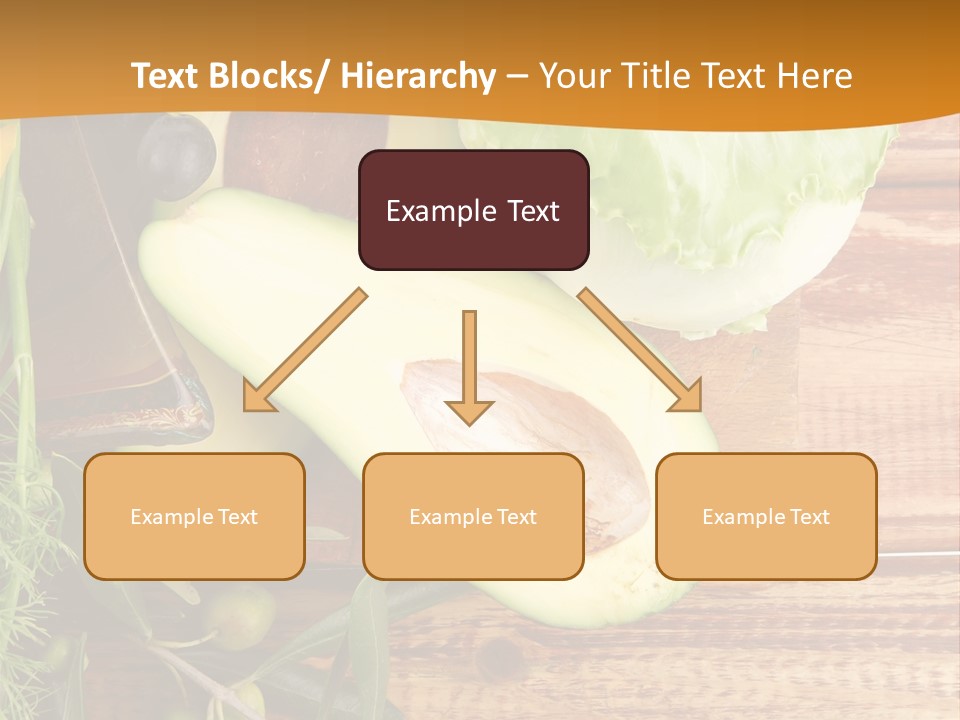 Text Blocks/ Hierarchy – Your Title Text Here

Example Text

Example Text

Example Text

Example Text